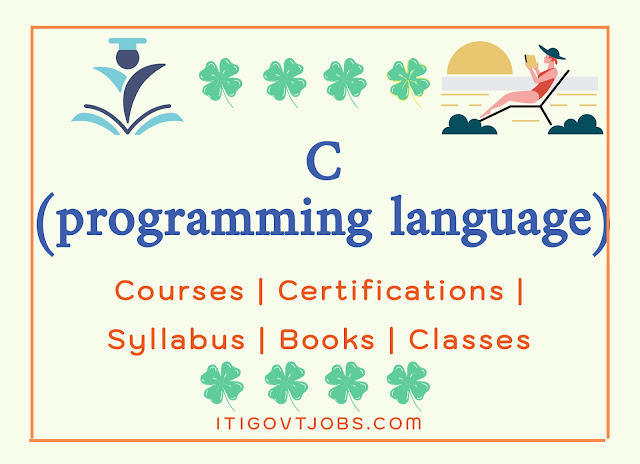 C
(programming language)

Courses | Certifications |
Syllabus | Books | Classes

ITIGOVTJOBS.COM